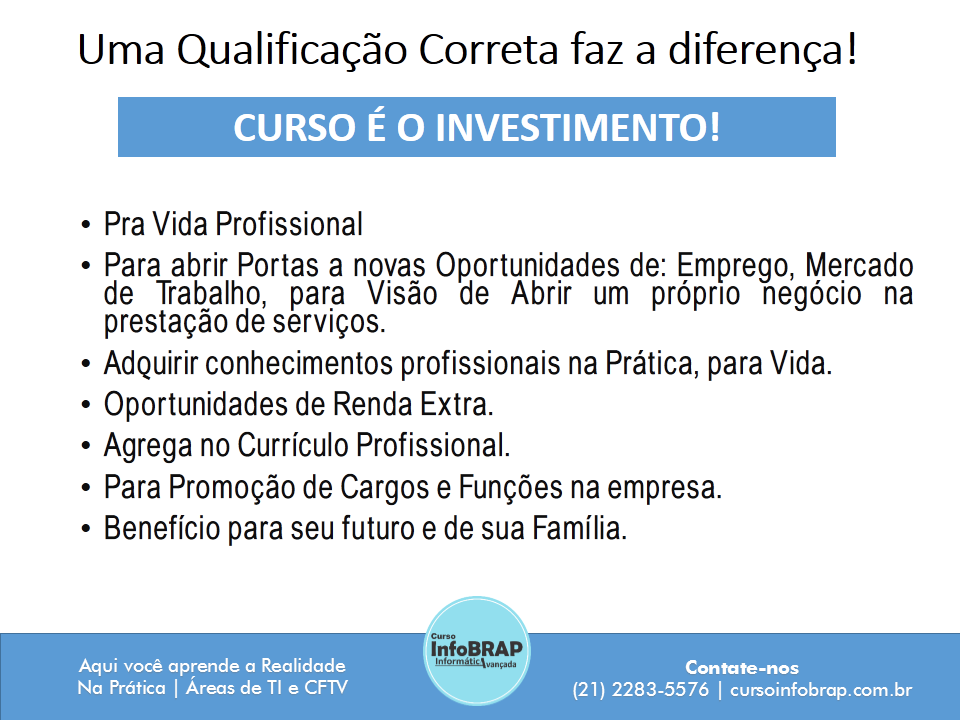 Uma Qualificação Correta faz a diferença!

CURSO É O INVESTIMENTO!

• Pra Vida Profissional
• Para abrir Portas a novas Oportunidades de: Emprego, Mercado de Trabalho, para Visão de Abrir um próprio negócio na prestação de serviços.
• Adquirir conhecimentos profissionais na Prática, para Vida.
• Oportunidades de Renda Extra.
• Agrega no Currículo Profissional.
• Para Promoção de Cargos e Funções na empresa.
• Benefício para seu futuro e de sua Família.

Aqui você aprende a Realidade
Na Prática | Áreas de TI e CFTV

Curso
InfoBRAP
Informática Avançada

Contate-nos
(21) 2283-5576 | cursoinfobrap.com.br